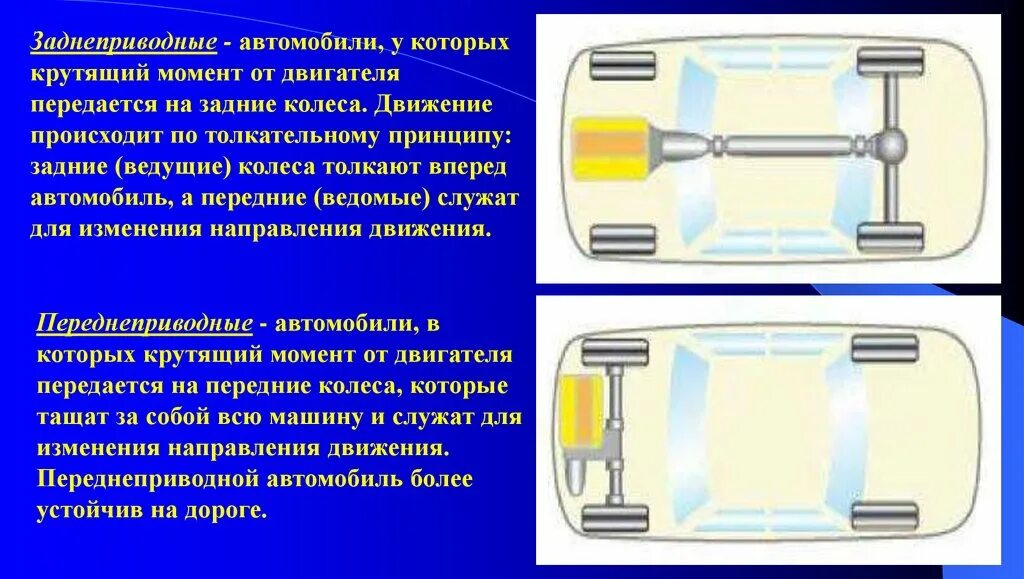 Заднеприводные - автомобили, у которых крутящий момент от двигателя передается на задние колеса. Движение происходит по толкательному принципу: задние (ведущие) колеса толкают вперед автомобиль, а передние (ведомые) служат для изменения направления движения.

Переднеприводные - автомобили, в которых крутящий момент от двигателя передается на передние колеса, которые тащат за собой всю машину и служат для изменения направления движения. Переднеприводной автомобиль более устойчив на дороге.